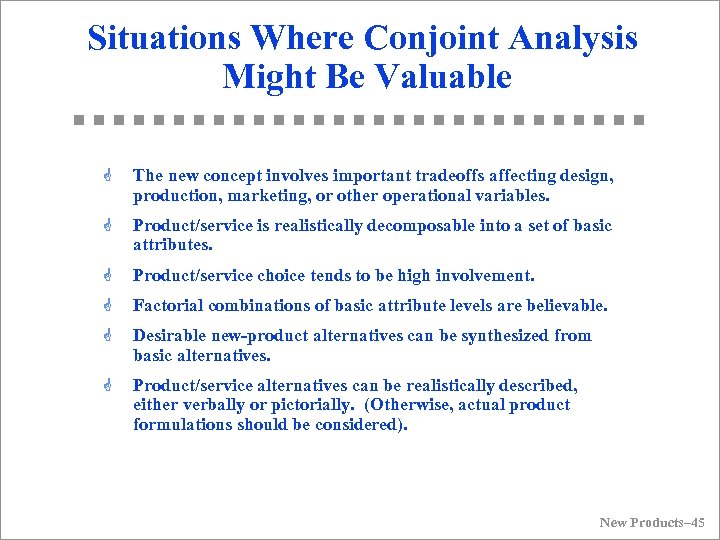 Situations Where Conjoint Analysis Might Be Valuable

The new concept involves important tradeoffs affecting design, production, marketing, or other operational variables.

Product/service is realistically decomposable into a set of basic attributes.

Product/service choice tends to be high involvement.

Factorial combinations of basic attribute levels are believable.

Desirable new-product alternatives can be synthesized from basic alternatives.

Product/service alternatives can be realistically described, either verbally or pictorially. (Otherwise, actual product formulations should be considered).

New Products–45